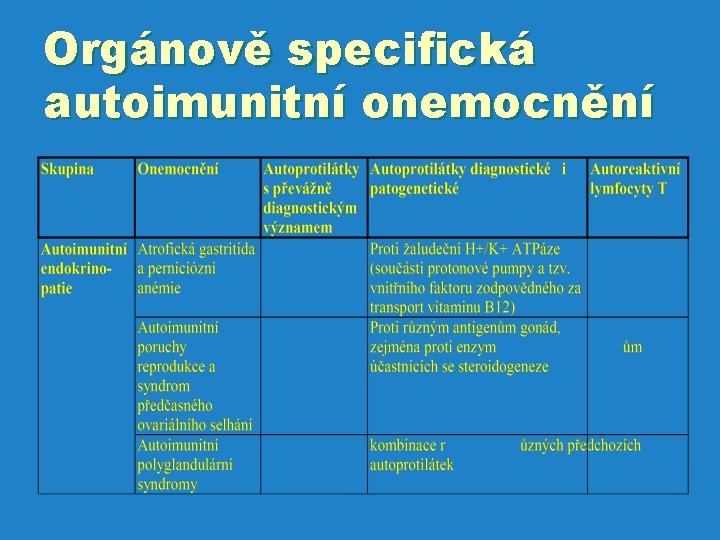 Orgánově specifická autoimunitní onemocnění

| Skupina | Onemocnění | Autoprotilátky s převážně diagnostickým významem | Autoprotilátky diagnostické i patogenetické | Autoreaktivní lymfocyty T |
|---|---|---|---|---|
| Autoimunitní endokrino-patie | Atrofická gastritida a perniciózní anémie | | Proti žaludeční H+/K+ ATPáze (součásti protonové pumpy a tzv. vnitřního faktoru zodpovědného za transport vitaminu B12) | |
| | Autoimunitní poruchy reprodukce a syndrom předčasného ovariálního selhání | | Proti různým antigenům gonád, zejména proti enzym účastnících se steroidogeneze | ům |
| | Autoimunitní polyglandulární syndromy | | kombinace r ůzných předchozích autoprotilátek | |